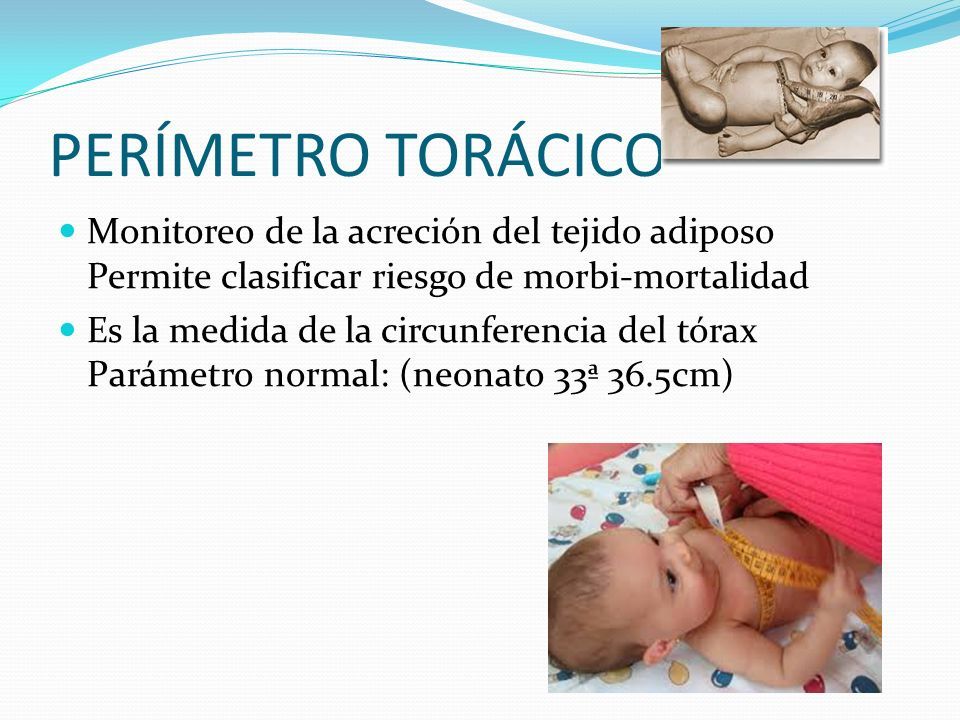 PERÍMETRO TORÁCICO

Monitoreo de la acreción del tejido adiposo Permite clasificar riesgo de morbi-mortalidad

Es la medida de la circunferencia del tórax Parámetro normal: (neonato 33ª 36.5cm)